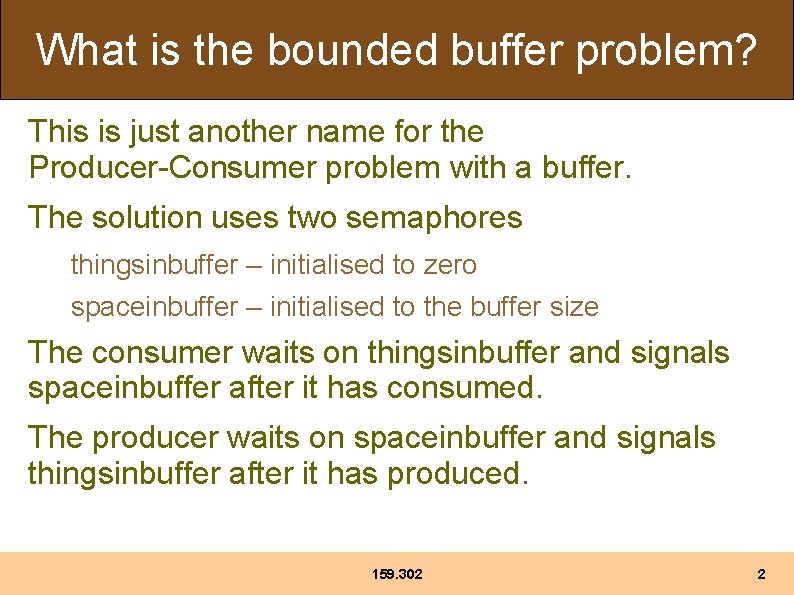 What is the bounded buffer problem?

This is just another name for the Producer-Consumer problem with a buffer.

The solution uses two semaphores

thingsinbuffer – initialised to zero

spaceinbuffer – initialised to the buffer size

The consumer waits on thingsinbuffer and signals spaceinbuffer after it has consumed.

The producer waits on spaceinbuffer and signals thingsinbuffer after it has produced.

159.302

2